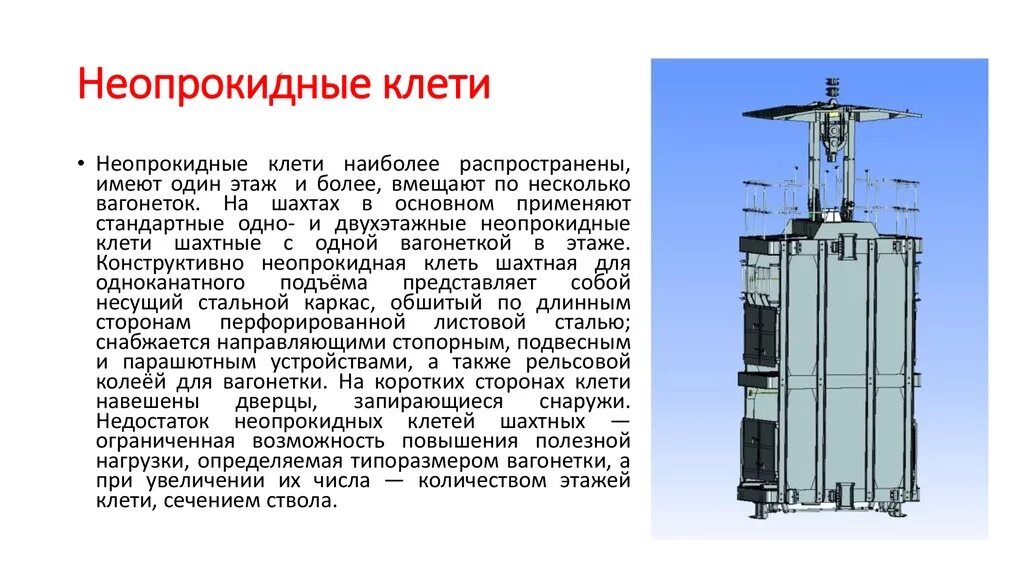 Неопрокидные клети

• Неопрокидные клети наиболее распространены, имеют один этаж и более, вмещают по несколько вагонеток. На шахтах в основном применяют стандартные одно- и двухэтажные неопрокидные клети шахтные с одной вагонеткой в этаже. Конструктивно неопрокидная клеть шахтная для одноканатного подъёма представляет собой несущий стальной каркас, обшитый по длинным сторонам перфорированной листовой сталью; снабжается направляющими стопорным, подвесным и парашютным устройствами, а также рельсовой колеёй для вагонетки. На коротких сторонах клети навешены дверцы, запирающиеся снаружи. Недостаток неопрокидных клетей шахтных — ограниченная возможность повышения полезной нагрузки, определяемая типоразмером вагонетки, а при увеличении их числа — количеством этажей клети, сечением ствола.